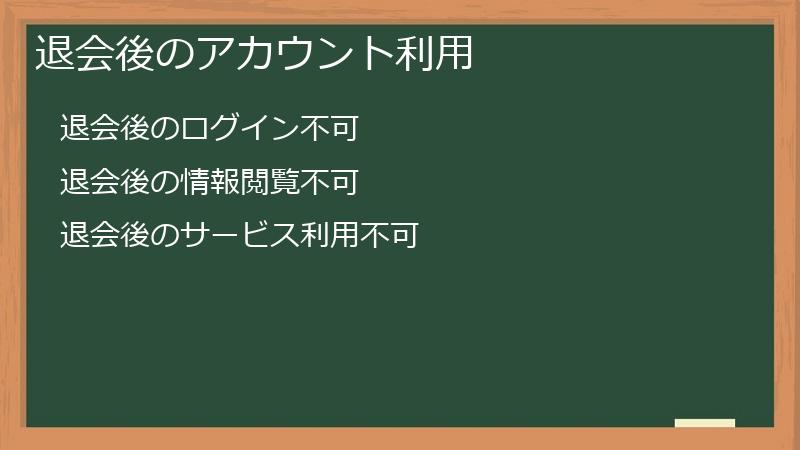 退会後のアカウント利用

退会後のログイン不可

退会後の情報閲覧不可

退会後のサービス利用不可